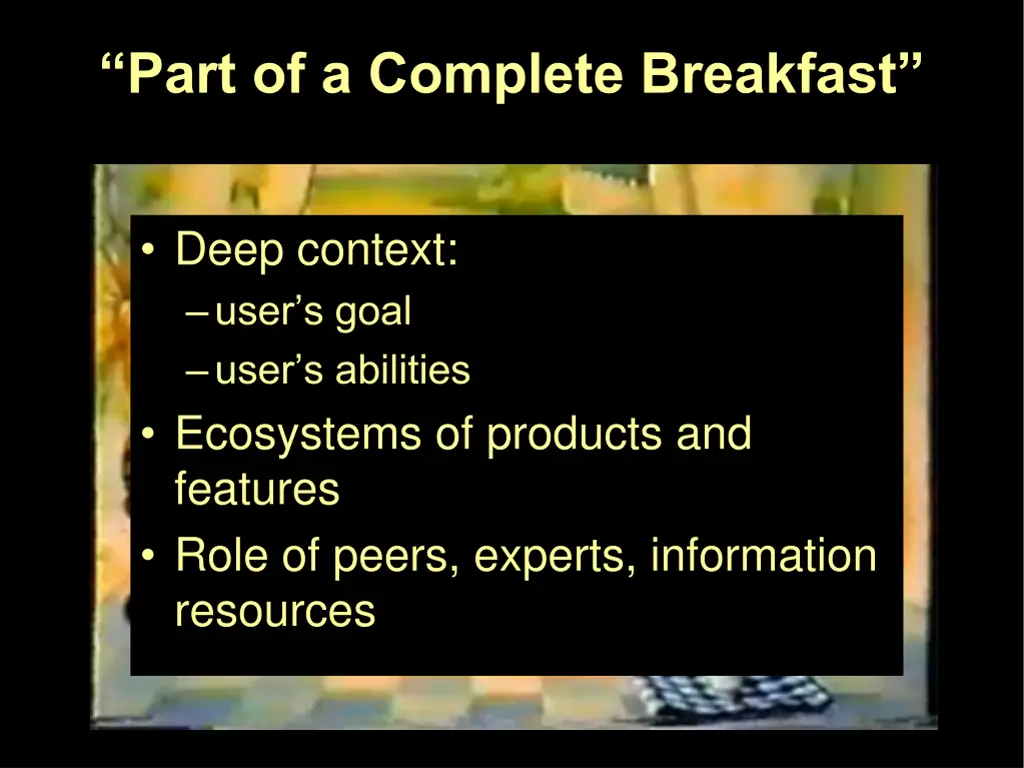 “Part of a Complete Breakfast”

• Deep context:
– user’s goal
– user’s abilities
• Ecosystems of products and features
• Role of peers, experts, information resources